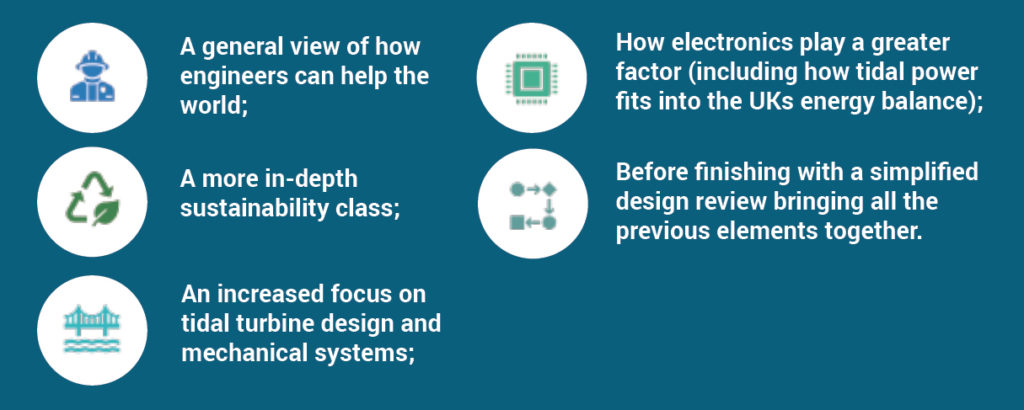 A general view of how engineers can help the world;

A more in-depth sustainability class;

An increased focus on tidal turbine design and mechanical systems;

How electronics play a greater factor (including how tidal power fits into the UKs energy balance);

Before finishing with a simplified design review bringing all the previous elements together.